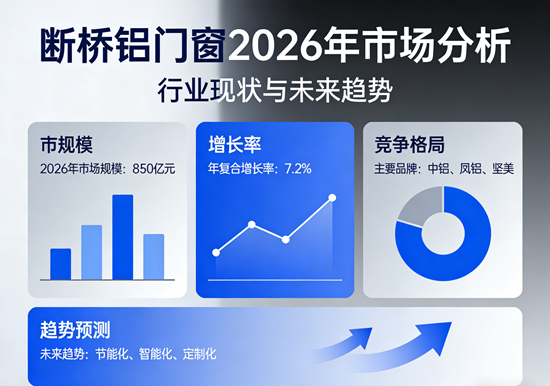 断桥铝门窗2026年市场分析

行业现状与未来趋势

市规模

2026年市场规模：850亿元

增长率

年复合增长率：7.2%

竞争格局

主要品牌：中铝、凤铝、坚美

趋势预测

未来趋势：节能化、智能化、定制化